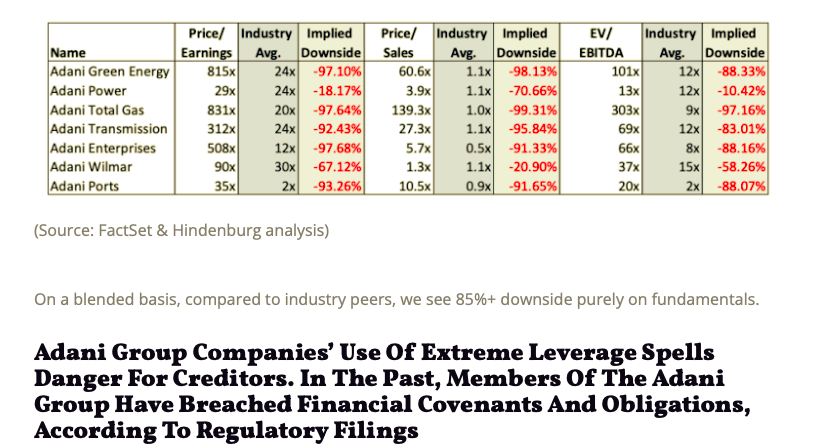 | Name | Price/ Earnings | Industry Avg. | Implied Downside | Price/ Sales | Industry Avg. | Implied Downside | EV/ EBITDA | Industry Avg. | Implied Downside |
|---|---|---|---|---|---|---|---|---|---|
| Adani Green Energy | 815x | 24x | -97.10% | 60.6x | 1.1x | -98.13% | 101x | 12x | -88.33% |
| Adani Power | 29x | 24x | -18.17% | 3.9x | 1.1x | -70.66% | 13x | 12x | -10.42% |
| Adani Total Gas | 831x | 20x | -97.64% | 139.3x | 1.0x | -99.31% | 303x | 9x | -97.16% |
| Adani Transmission | 312x | 24x | -92.43% | 27.3x | 1.1x | -95.84% | 69x | 12x | -83.01% |
| Adani Enterprises | 508x | 12x | -97.68% | 5.7x | 0.5x | -91.33% | 66x | 8x | -88.16% |
| Adani Wilmar | 90x | 30x | -67.12% | 1.3x | 1.1x | -20.90% | 37x | 15x | -58.26% |
| Adani Ports | 35x | 2x | -93.26% | 10.5x | 0.9x | -91.65% | 20x | 2x | -88.07% |

(Source: FactSet & Hindenburg analysis)

On a blended basis, compared to industry peers, we see 85%+ downside purely on fundamentals.

Adani Group Companies' Use Of Extreme Leverage Spells Danger For Creditors. In The Past, Members Of The Adani Group Have Breached Financial Covenants And Obligations, According To Regulatory Filings